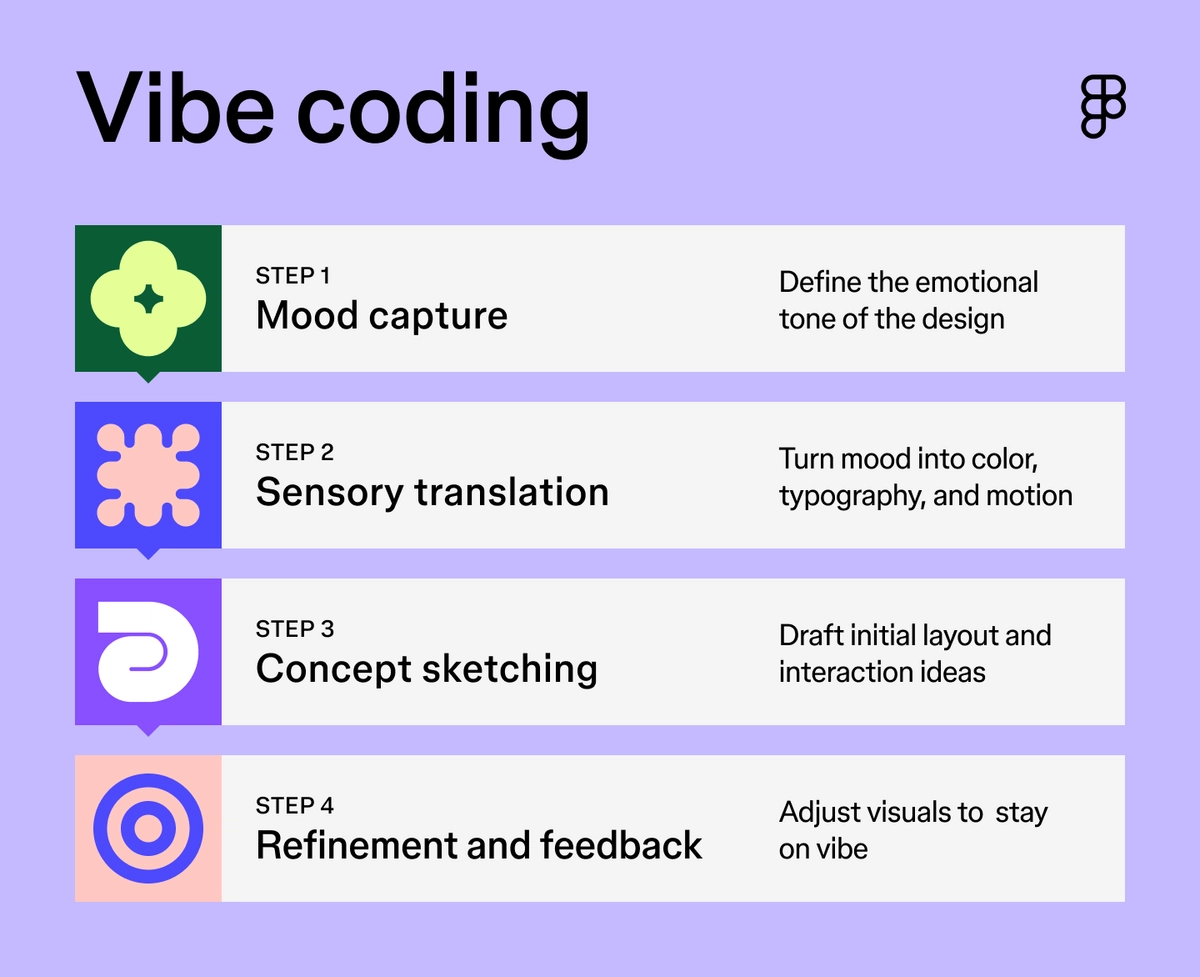 Vibe coding

STEP 1
Mood capture

Define the emotional tone of the design

STEP 2
Sensory translation

Turn mood into color, typography, and motion

STEP 3
Concept sketching

Draft initial layout and interaction ideas

STEP 4
Refinement and feedback

Adjust visuals to stay on vibe